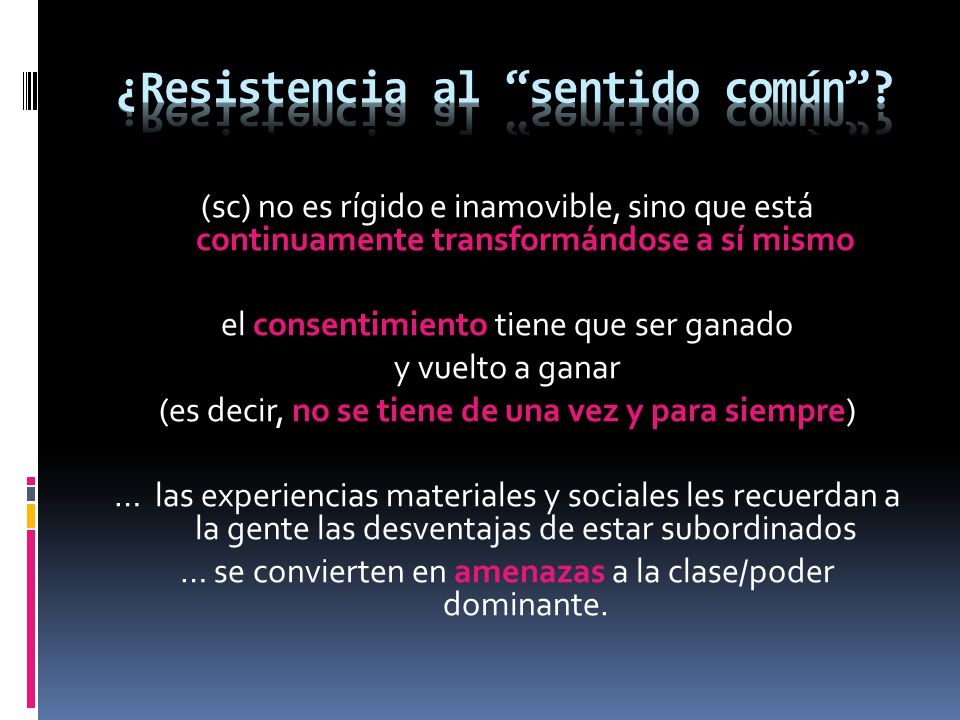 ¿Resistencia al “sentido común”?

(sc) no es rígido e inamovible, sino que está continuamente transformándose a sí mismo

el consentimiento tiene que ser ganado y vuelto a ganar (es decir, no se tiene de una vez y para siempre)

… las experiencias materiales y sociales les recuerdan a la gente las desventajas de estar subordinados … se convierten en amenazas a la clase/poder dominante.